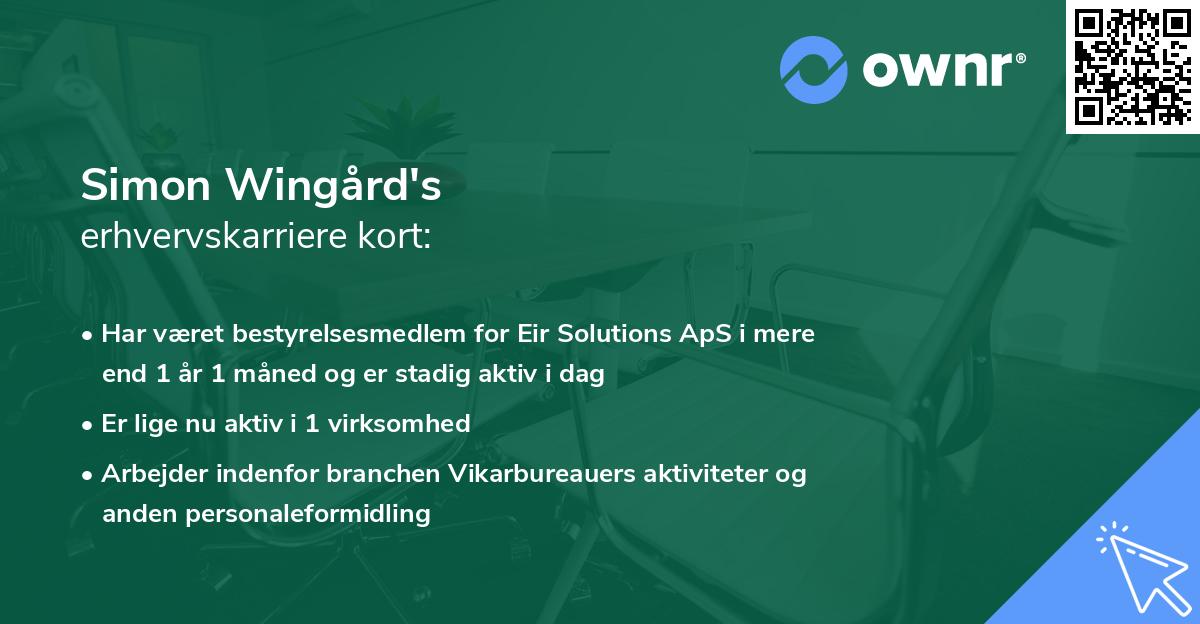 ownr®

Simon Wingård's
erhvervskarriere kort:

• Har været bestyrelsesmedlem for Eir Solutions ApS i mere end 1 år 1 måned og er stadig aktiv i dag

• Er lige nu aktiv i 1 virksomhed

• Arbejder indenfor branchen Vikarbureauers aktiviteter og anden personaleformidling